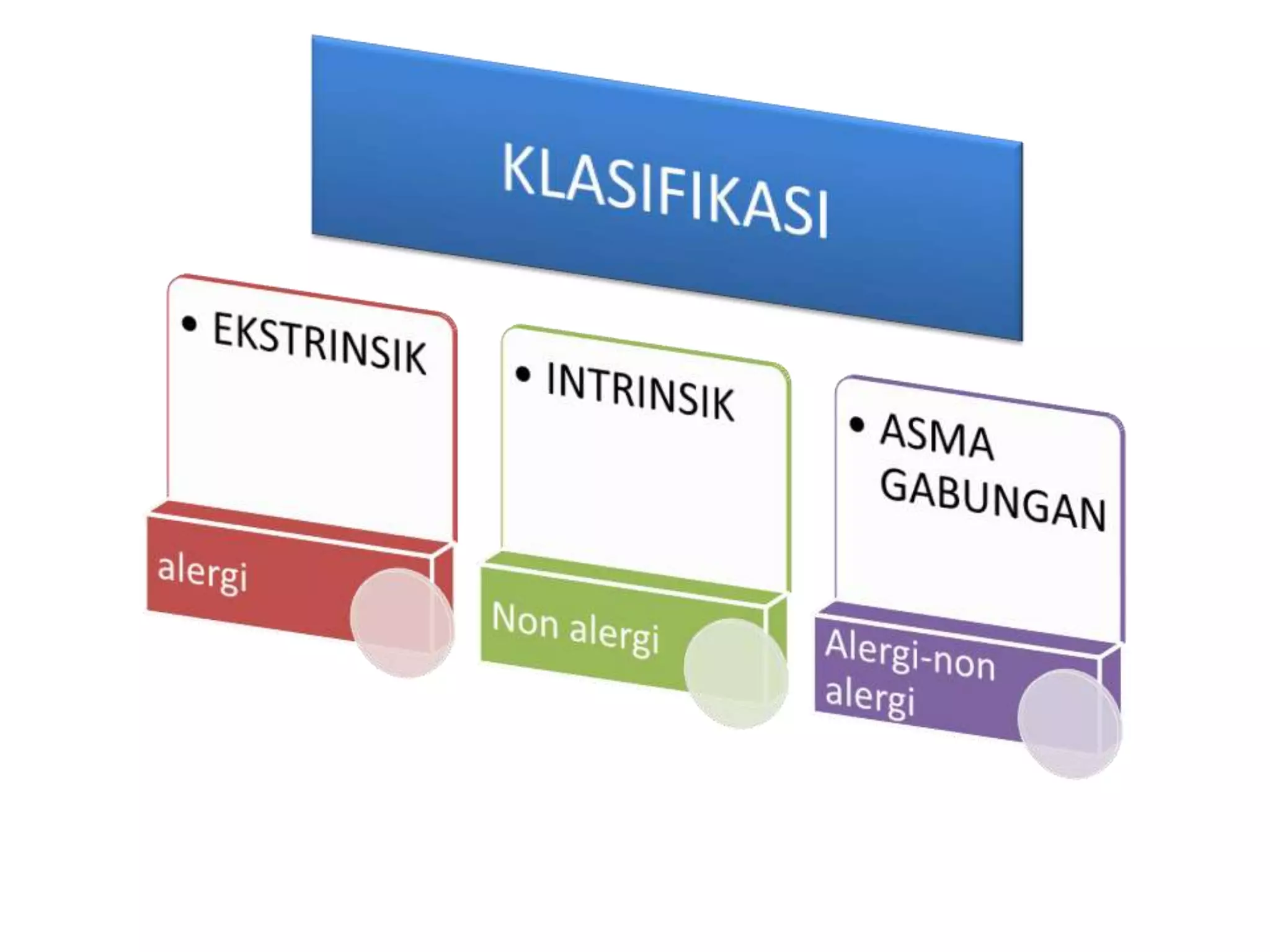 KLASIFIKASI

• EKSTRINSIK

alergi

• INTRINSIK

Non alergi

• ASMA GABUNGAN

Alergi-non alergi